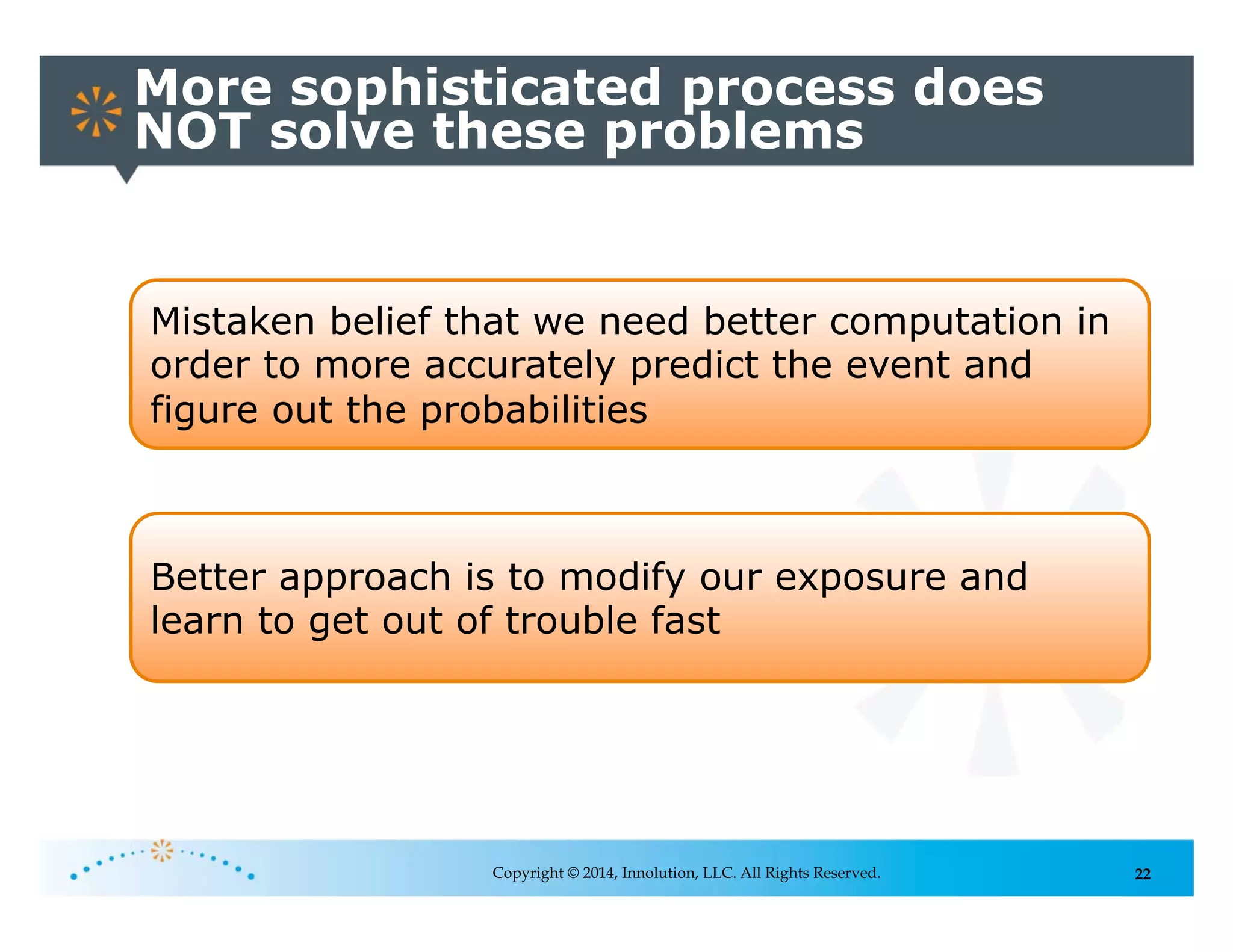 More sophisticated process does NOT solve these problems

Mistaken belief that we need better computation in order to more accurately predict the event and figure out the probabilities

Better approach is to modify our exposure and learn to get out of trouble fast

Copyright © 2014, Innolution, LLC. All Rights Reserved.

22